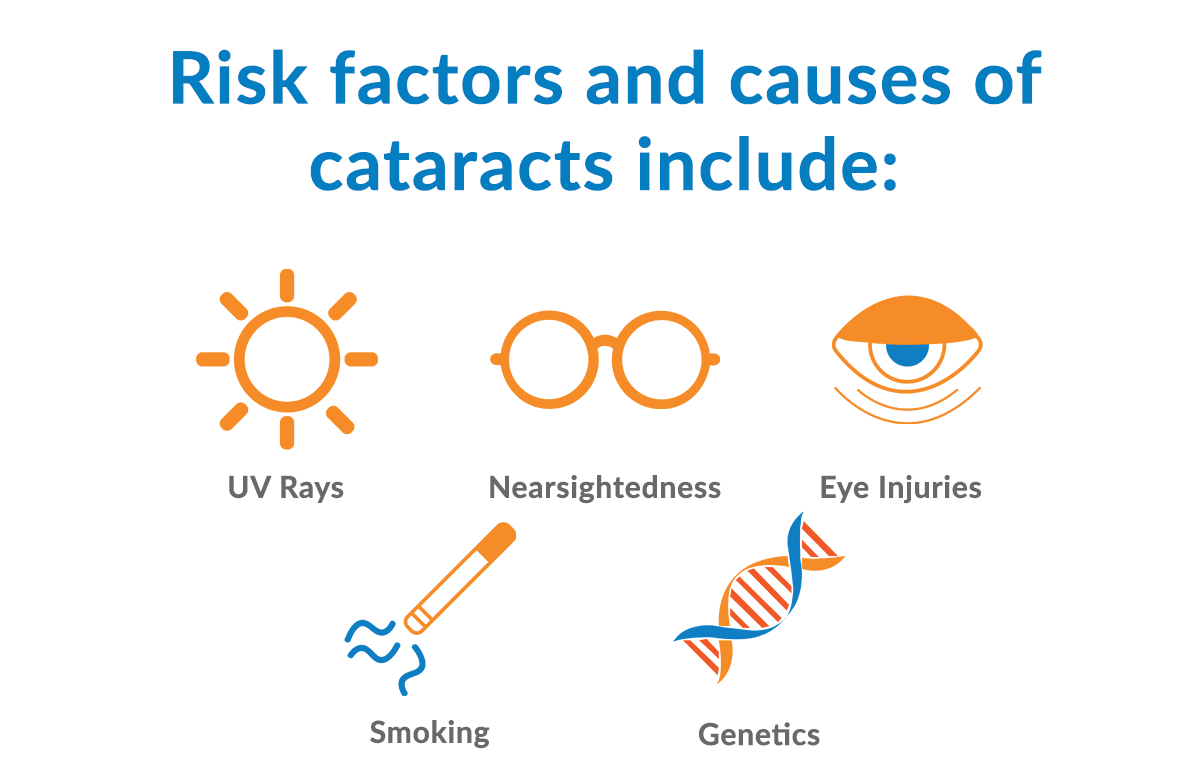 Risk factors and causes of cataracts include:

UV Rays

Nearsightedness

Eye Injuries

Smoking

Genetics